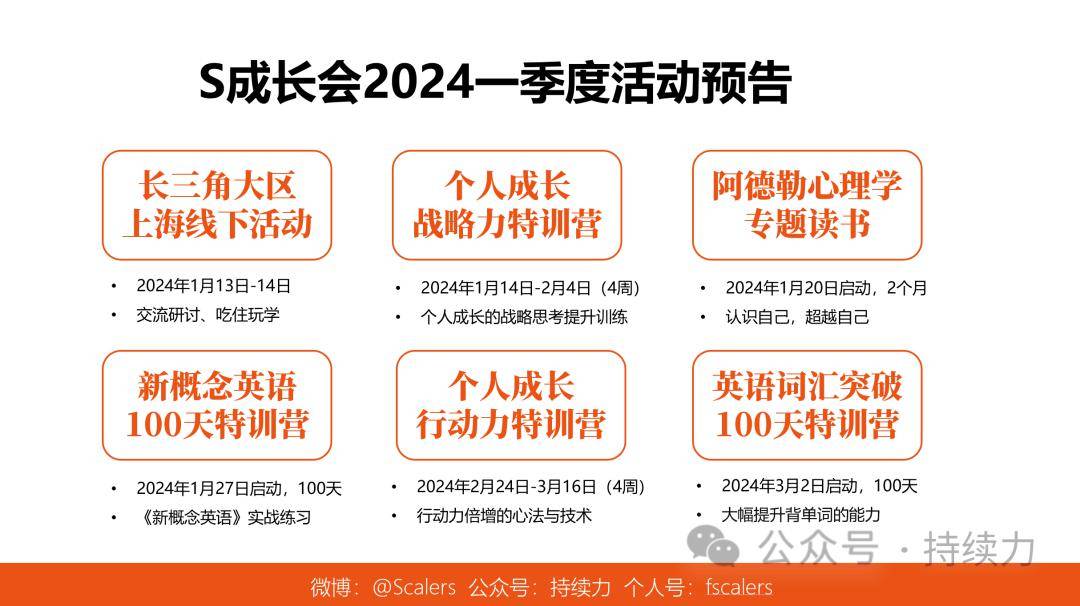 S成长会2024一季度活动预告

长三角大区
上海线下活动

• 2024年1月13日-14日
• 交流研讨、吃住玩学

个人成长
战略力特训营

• 2024年1月14日-2月4日（4周）
• 个人成长的战略思考提升训练

阿德勒心理学
专题读书

• 2024年1月20日启动，2个月
• 认识自己，超越自己

新概念英语
100天特训营

• 2024年1月27日启动，100天
• 《新概念英语》实战练习

个人成长
行动力特训营

• 2024年2月24日-3月16日（4周）
• 行动力倍增的心法与技术

英语词汇突破
100天特训营

• 2024年3月2日启动，100天
• 大幅提升背单词的能力

公众号 · 持续力

微博：@Scalers 公众号：持续力 个人号：fscalers